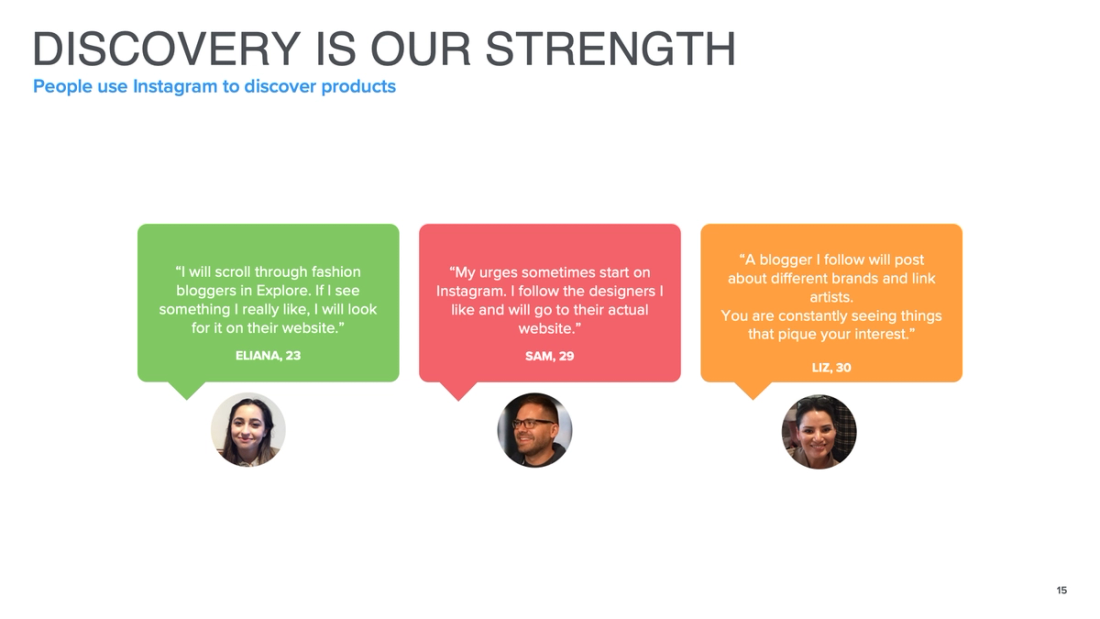 DISCOVERY IS OUR STRENGTH
People use Instagram to discover products

"I will scroll through fashion bloggers in Explore. If I see something I really like, I will look for it on their website."
ELIANA, 23

"My urges sometimes start on Instagram. I follow the designers I like and will go to their actual website."
SAM, 29

"A blogger I follow will post about different brands and link artists.
You are constantly seeing things that pique your interest."
LIZ, 30

15